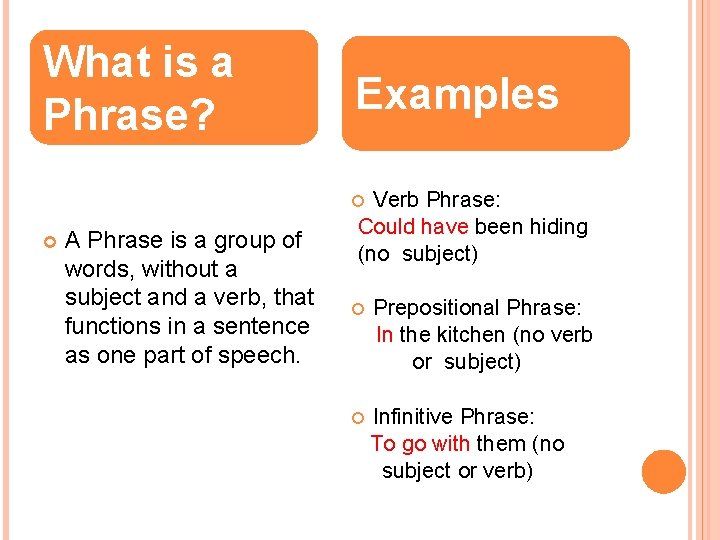 What is a Phrase?

A Phrase is a group of words, without a subject and a verb, that functions in a sentence as one part of speech.

Examples

Verb Phrase:
Could have been hiding (no subject)

Prepositional Phrase:
In the kitchen (no verb or subject)

Infinitive Phrase:
To go with them (no subject or verb)